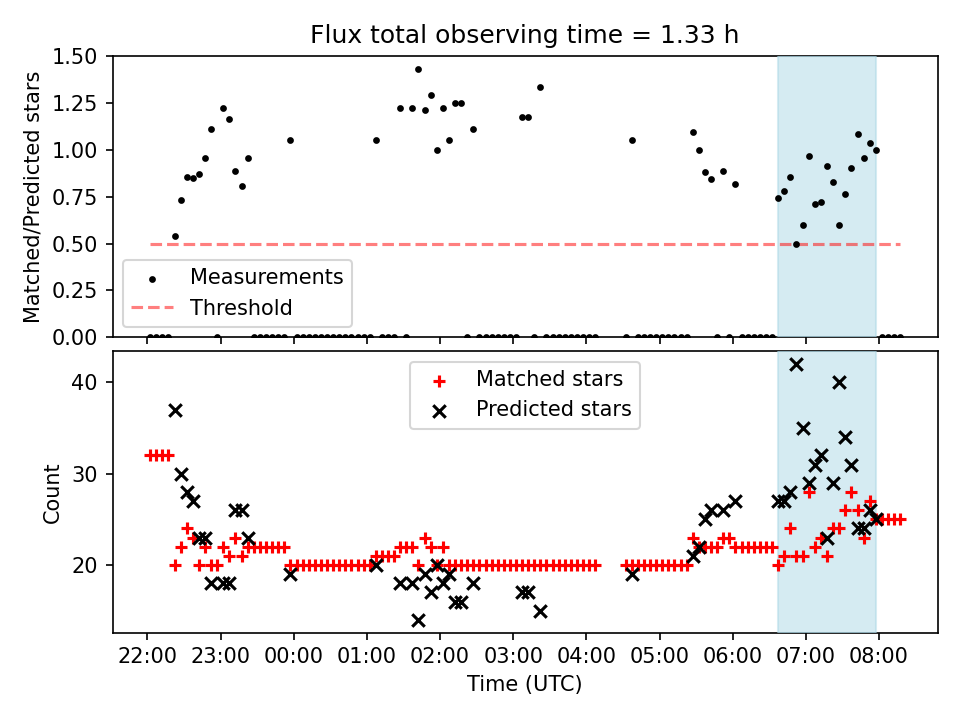 Flux total observing time = 1.33 h

Matched/Predicted stars

1.50
1.25
1.00
0.75
0.50
0.25
0.00

Measurements
Threshold

Count

40
30
20

Matched stars
Predicted stars

22:00 23:00 00:00 01:00 02:00 03:00 04:00 05:00 06:00 07:00 08:00

Time (UTC)